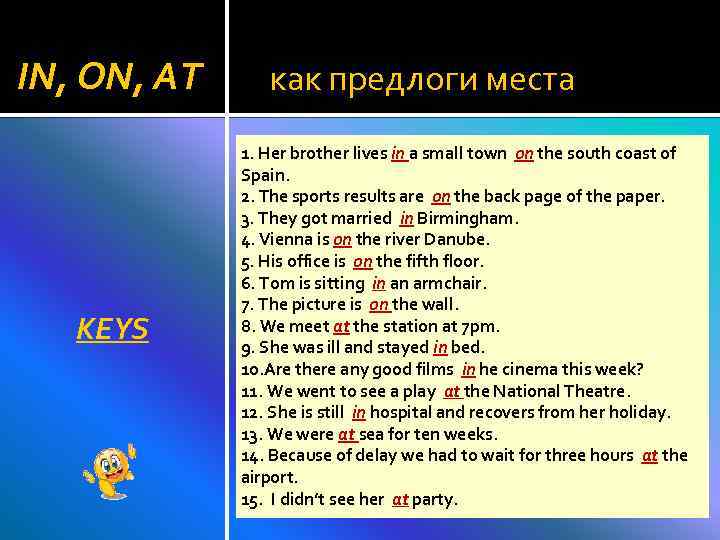 IN, ON, AT

как предлоги места

KEYS

1. Her brother lives in a small town on the south coast of Spain.
2. The sports results are on the back page of the paper.
3. They got married in Birmingham.
4. Vienna is on the river Danube.
5. His office is on the fifth floor.
6. Tom is sitting in an armchair.
7. The picture is on the wall.
8. We meet at the station at 7pm.
9. She was ill and stayed in bed.
10.Are there any good films in he cinema this week?
11. We went to see a play at the National Theatre.
12. She is still in hospital and recovers from her holiday.
13. We were at sea for ten weeks.
14. Because of delay we had to wait for three hours at the airport.
15. I didn't see her at party.